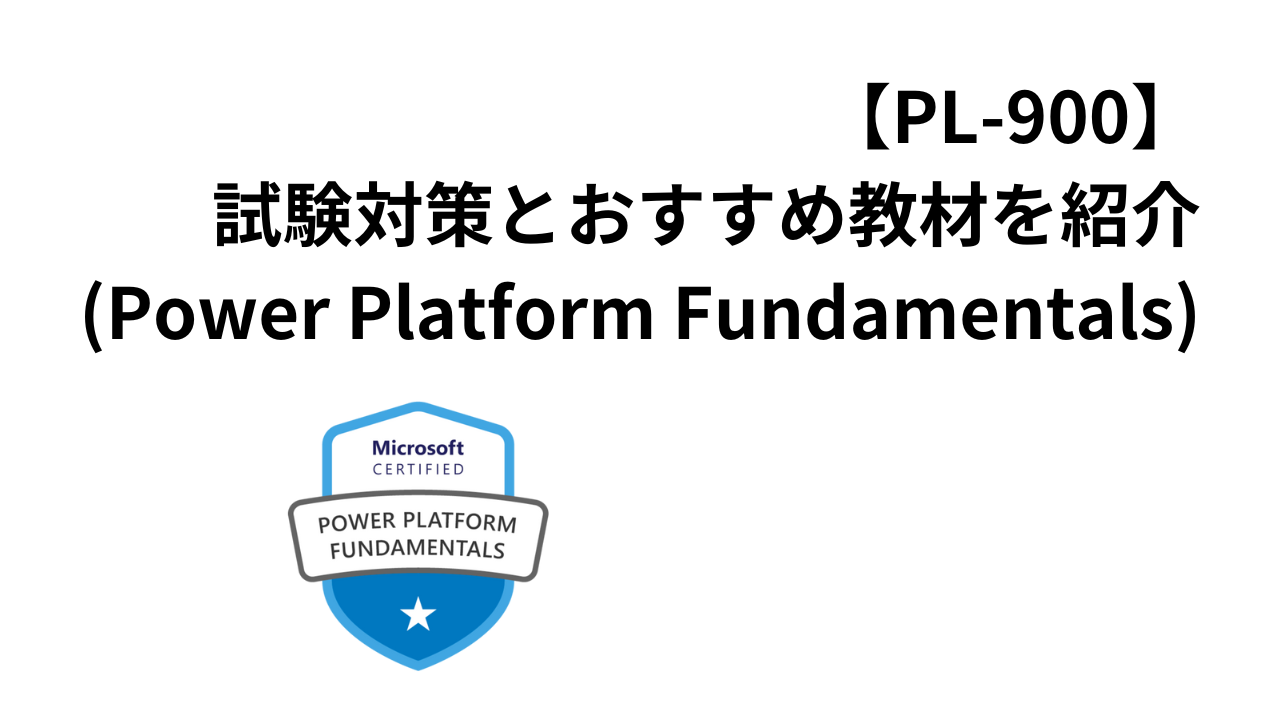 【PL-900】
試験対策とおすすめ教材を紹介
(Power Platform Fundamentals)

Microsoft
CERTIFIED
POWER PLATFORM
FUNDAMENTALS